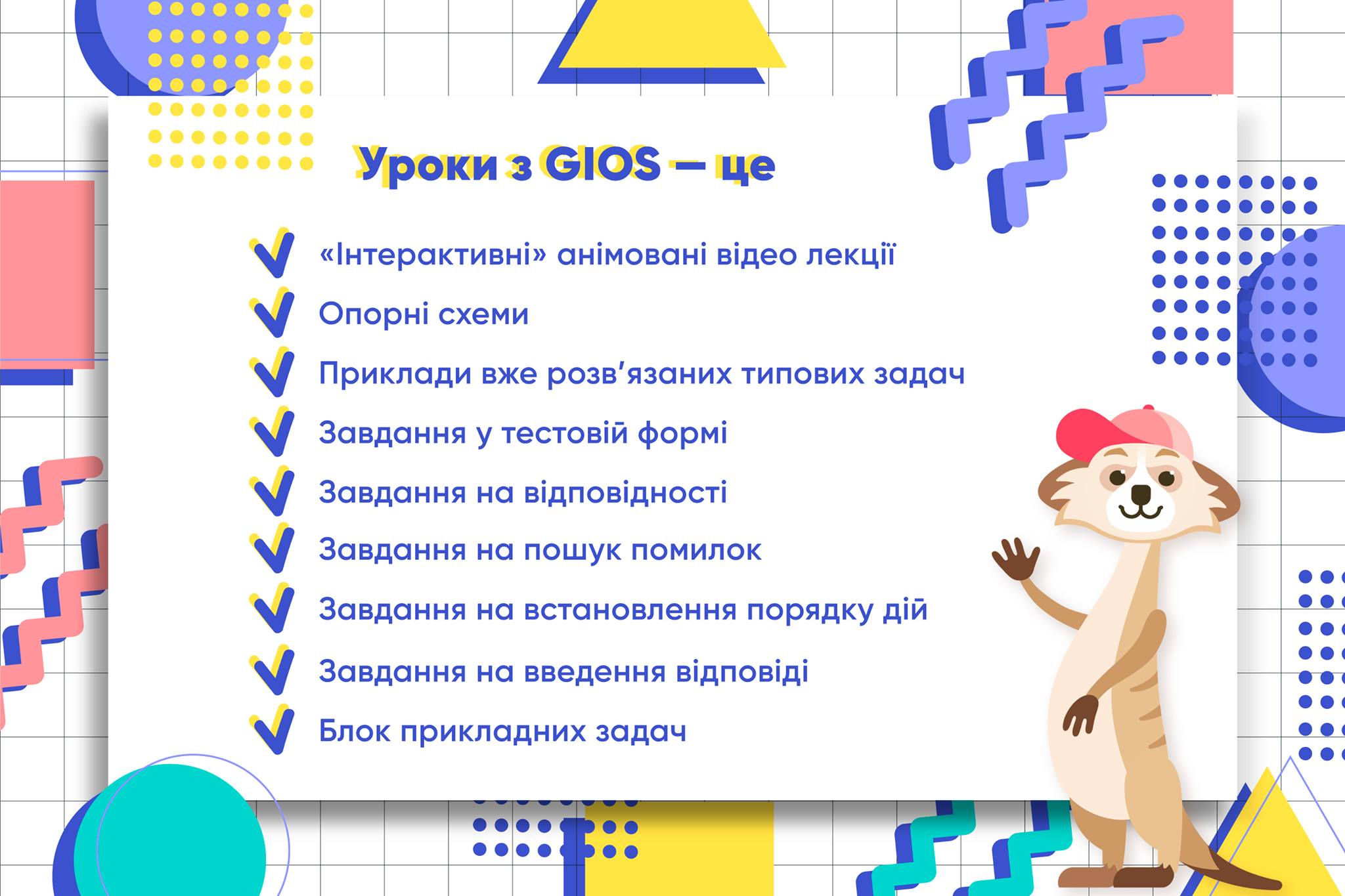 Уроки з GIOS — це

«Інтерактивні» анімовані відео лекції

Опорні схеми

Приклади вже розв'язаних типових задач

Завдання у тестовій формі

Завдання на відповідності

Завдання на пошук помилок

Завдання на встановлення порядку дій

Завдання на введення відповіді

Блок прикладних задач